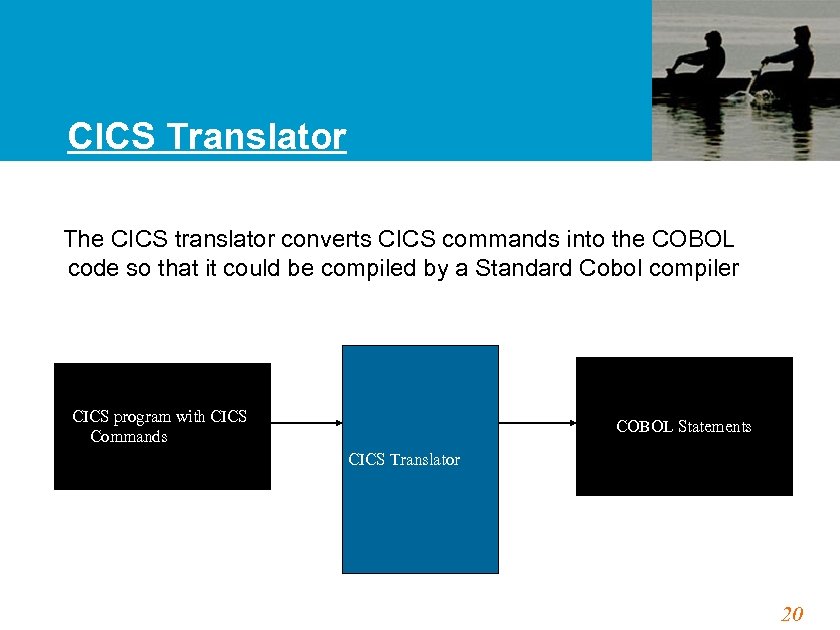 CICS Translator

The CICS translator converts CICS commands into the COBOL code so that it could be compiled by a Standard Cobol compiler

CICS program with CICS Commands

CICS Translator

COBOL Statements

20